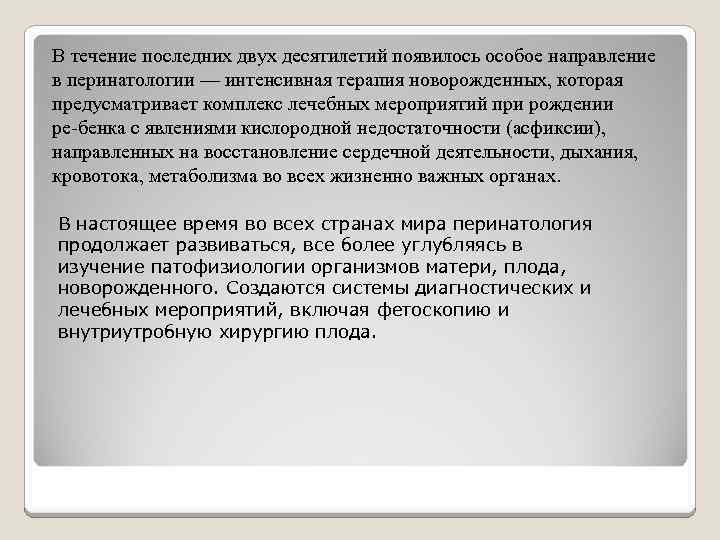 В течение последних двух десятилетий появилось особое направление в перинатологии — интенсивная терапия новорожденных, которая предусматривает комплекс лечебных мероприятий при рождении ре-бенка с явлениями кислородной недостаточности (асфиксии), направленных на восстановление сердечной деятельности, дыхания, кровотока, метаболизма во всех жизненно важных органах.

В настоящее время во всех странах мира перинатология продолжает развиваться, все более углубляясь в изучение патофизиологии организмов матери, плода, новорожденного. Создаются системы диагностических и лечебных мероприятий, включая фетоскопию и внутриутробную хирургию плода.